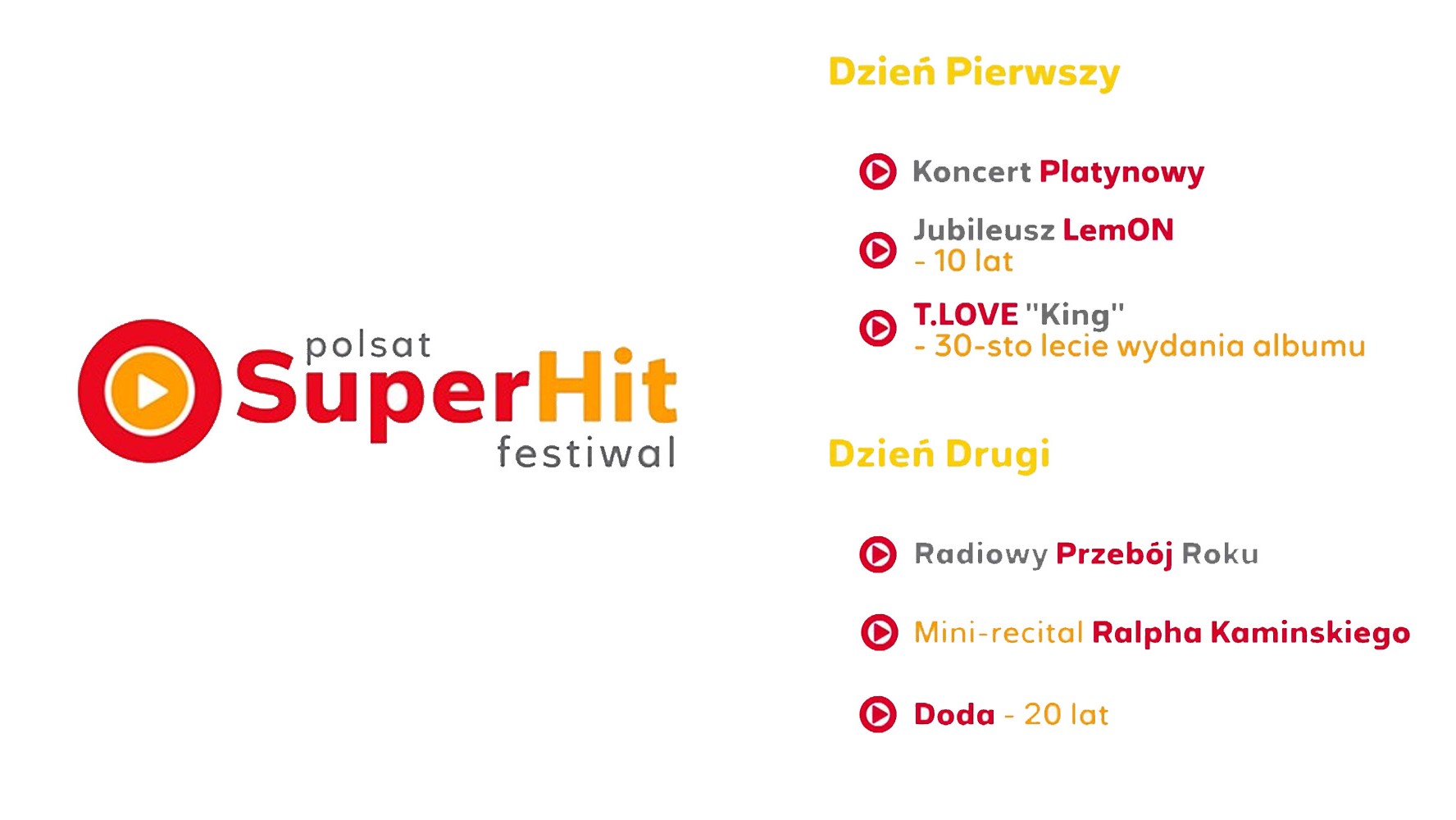 polsat
SuperHit
festiwal

Dzień Pierwszy

Koncert Platynowy

Jubileusz LemON - 10 lat

T.LOVE "King" - 30-sto lecie wydania albumu

Dzień Drugi

Radiowy Przebój Roku

Mini-recital Ralpha Kaminskiego

Doda - 20 lat